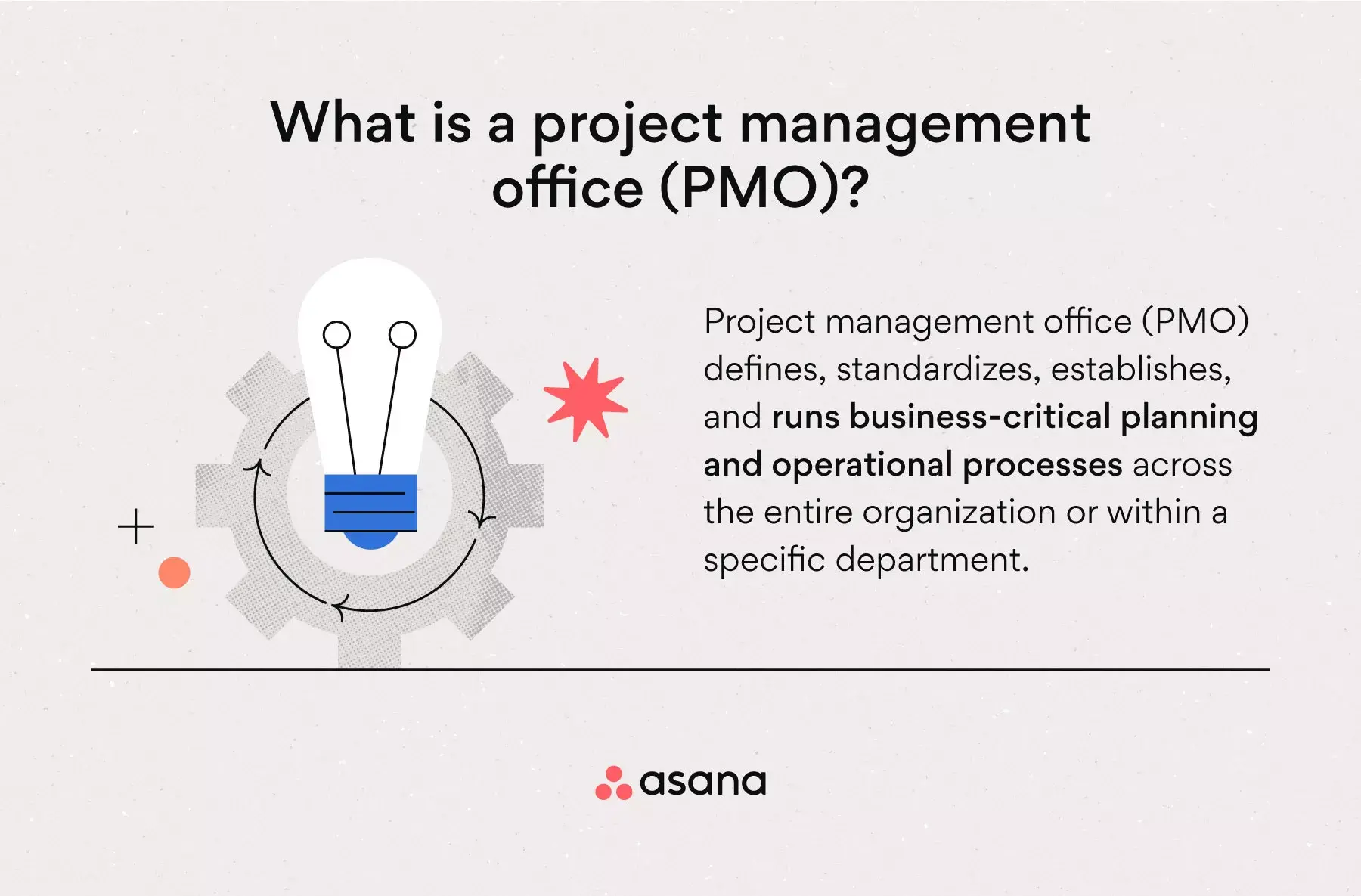 What is a project management office (PMO)?

Project management office (PMO) defines, standardizes, establishes, and runs business-critical planning and operational processes across the entire organization or within a specific department.

asana